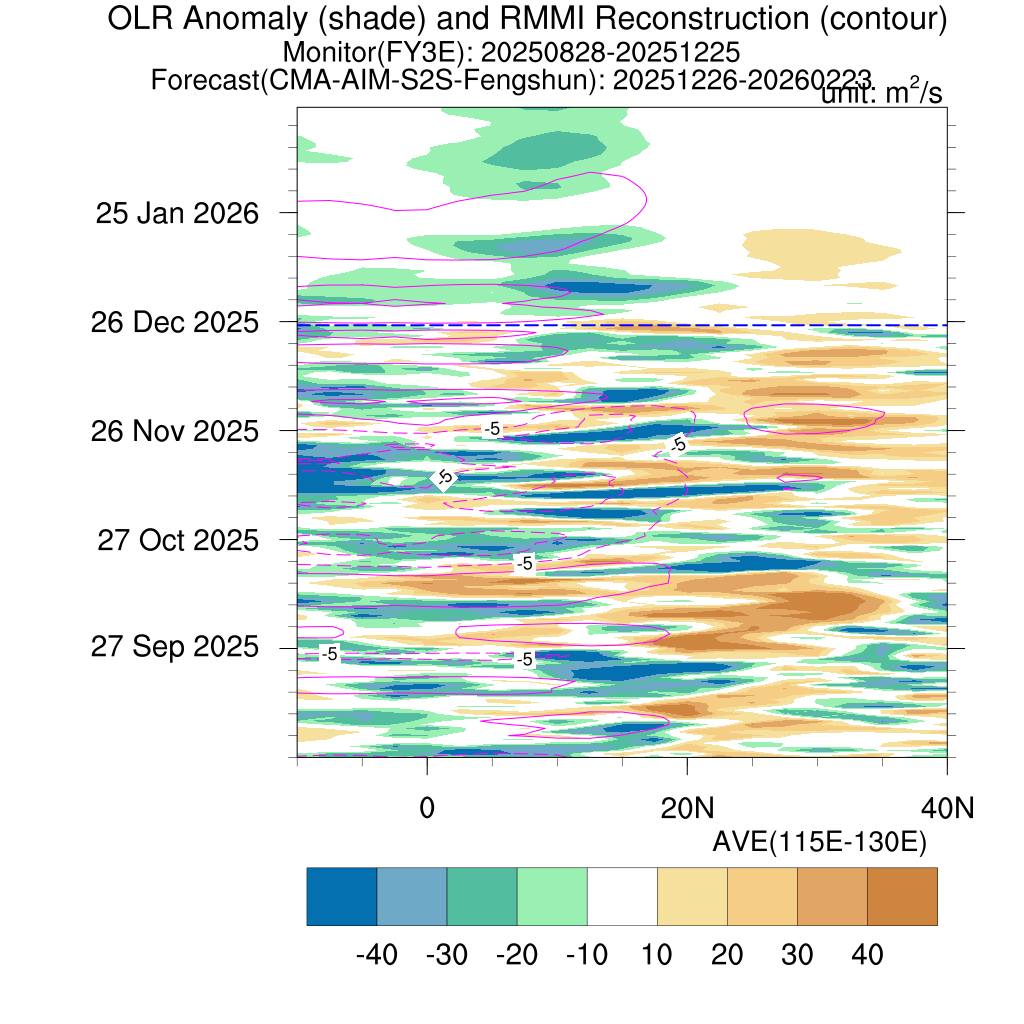 OLR Anomaly (shade) and RMMI Reconstruction (contour)
Monitor(FY3E): 20250828-20251225
Forecast(CMA-AIM-S2S-Fengshun): 20251226-20260223
unit: $m^2/s$

25 Jan 2026
26 Dec 2025
26 Nov 2025
27 Oct 2025
27 Sep 2025

-5
-5
-5
-5
-5
-5

0
20N
40N
AVE(115E-130E)

-40 -30 -20 -10 10 20 30 40